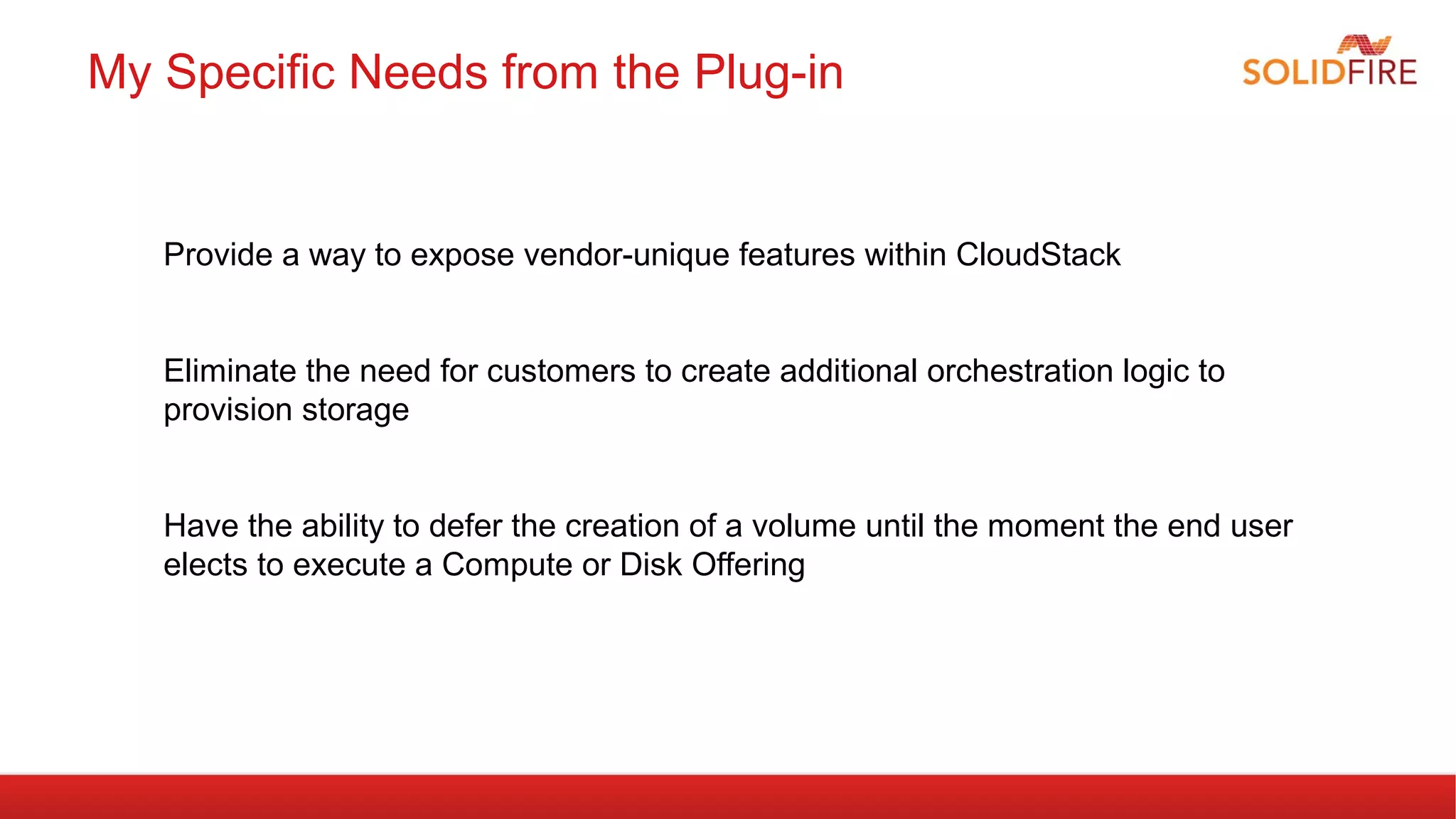 My Specific Needs from the Plug-in

SOLIDFIRE

Provide a way to expose vendor-unique features within CloudStack

Eliminate the need for customers to create additional orchestration logic to provision storage

Have the ability to defer the creation of a volume until the moment the end user elects to execute a Compute or Disk Offering